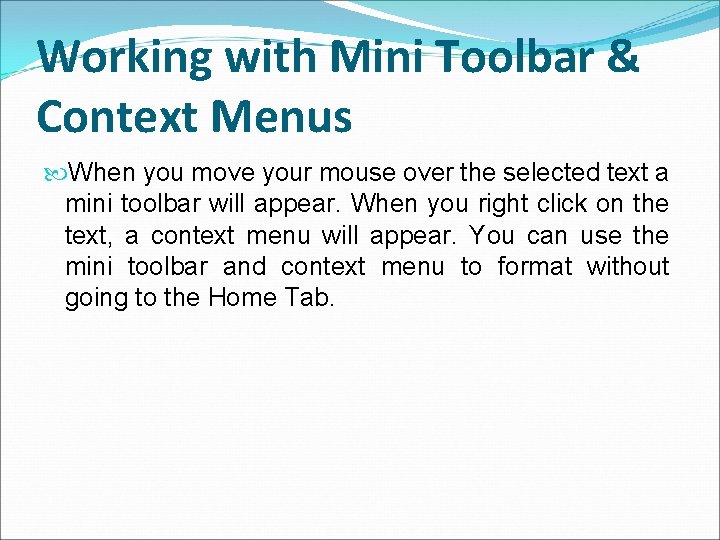 Working with Mini Toolbar & Context Menus

When you move your mouse over the selected text a mini toolbar will appear. When you right click on the text, a context menu will appear. You can use the mini toolbar and context menu to format without going to the Home Tab.